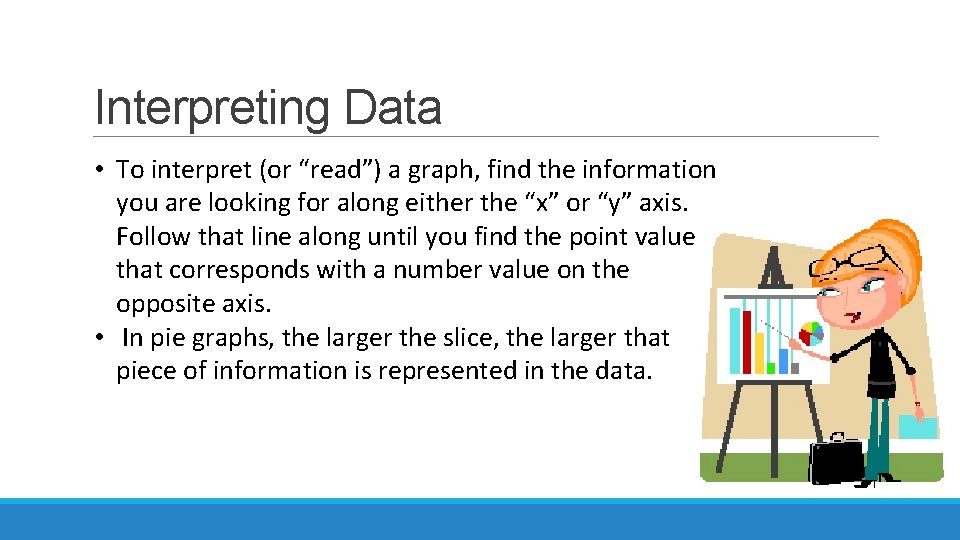 Interpreting Data

• To interpret (or “read”) a graph, find the information you are looking for along either the “x” or “y” axis. Follow that line along until you find the point value that corresponds with a number value on the opposite axis.
• In pie graphs, the larger the slice, the larger that piece of information is represented in the data.